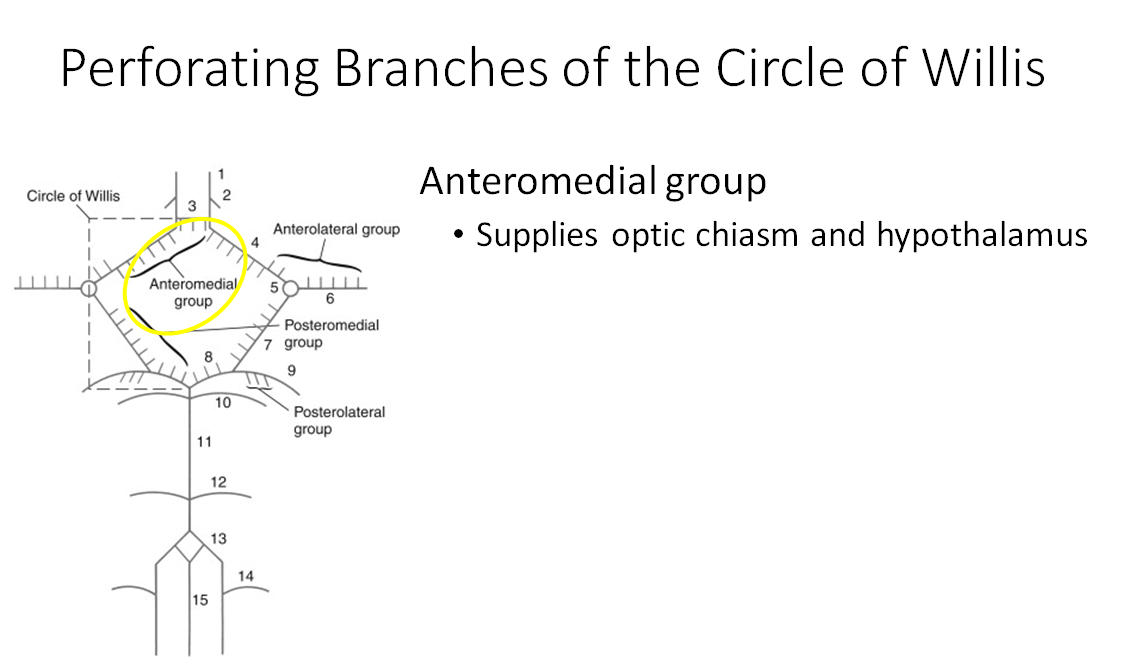 Perforating Branches of the Circle of Willis

Circle of Willis
1
2
3
4
Anterolateral group
Anteromedial group
5
6
Posteromedial group
7
8
9
10
Posterolateral group
11
12
13
14
15

Anteromedial group
• Supplies optic chiasm and hypothalamus